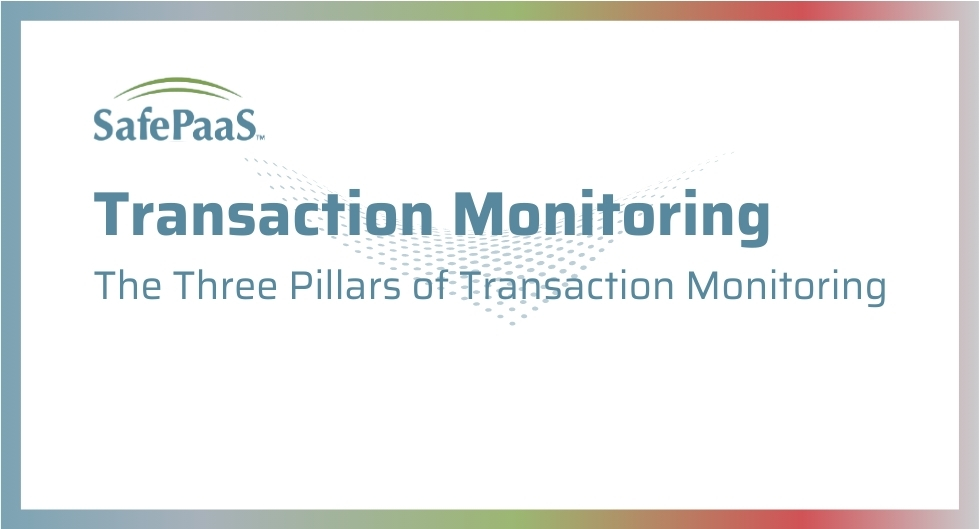 SafePaaS™

Transaction Monitoring

The Three Pillars of Transaction Monitoring